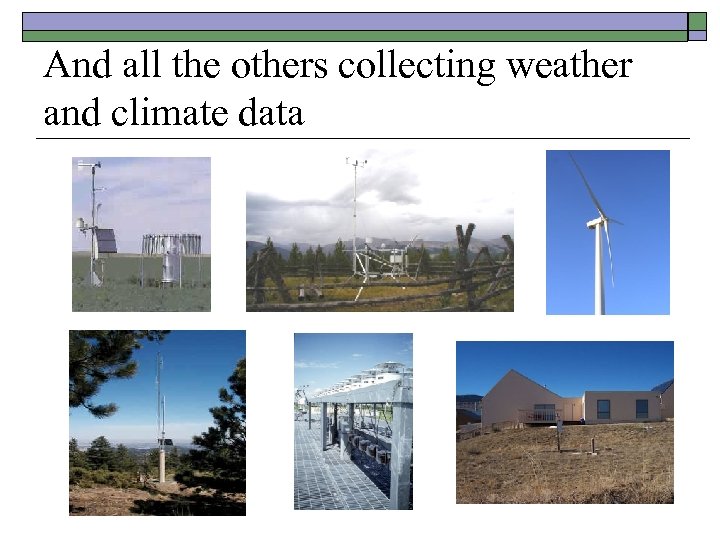 And all the others collecting weather and climate data